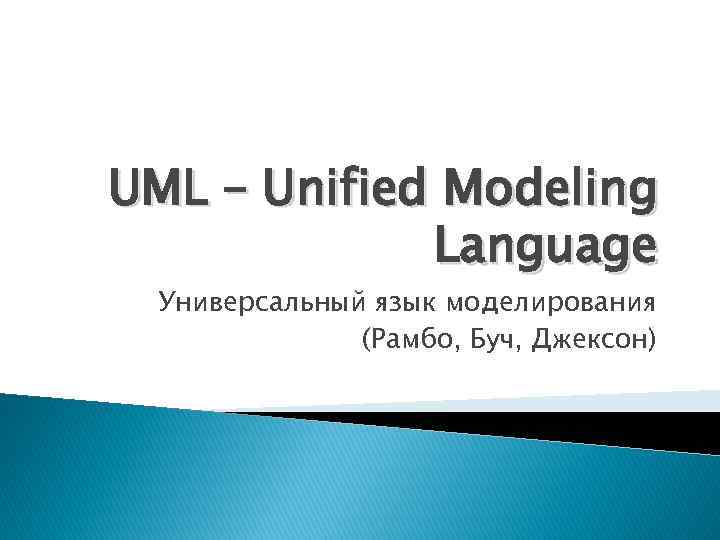 UML – Unified Modeling Language

Универсальный язык моделирования (Рамбо, Буч, Джексон)